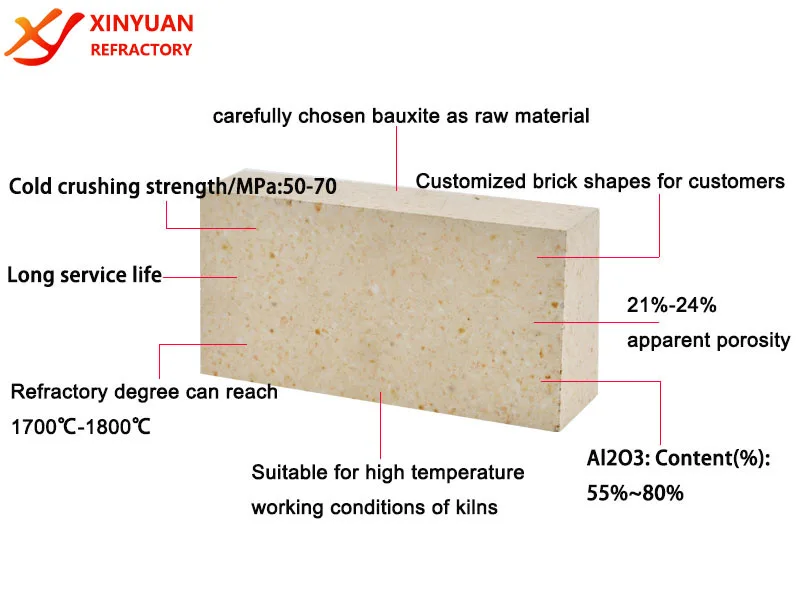 XINYUAN
REFRACTORY

carefully chosen bauxite as raw material

Cold crushing strength/MPa:50-70

Customized brick shapes for customers

Long service life

21%-24%
apparent porosity

Refractory degree can reach
1700℃-1800℃

Suitable for high temperature
working conditions of kilns

Al2O3: Content(%):
55%~80%